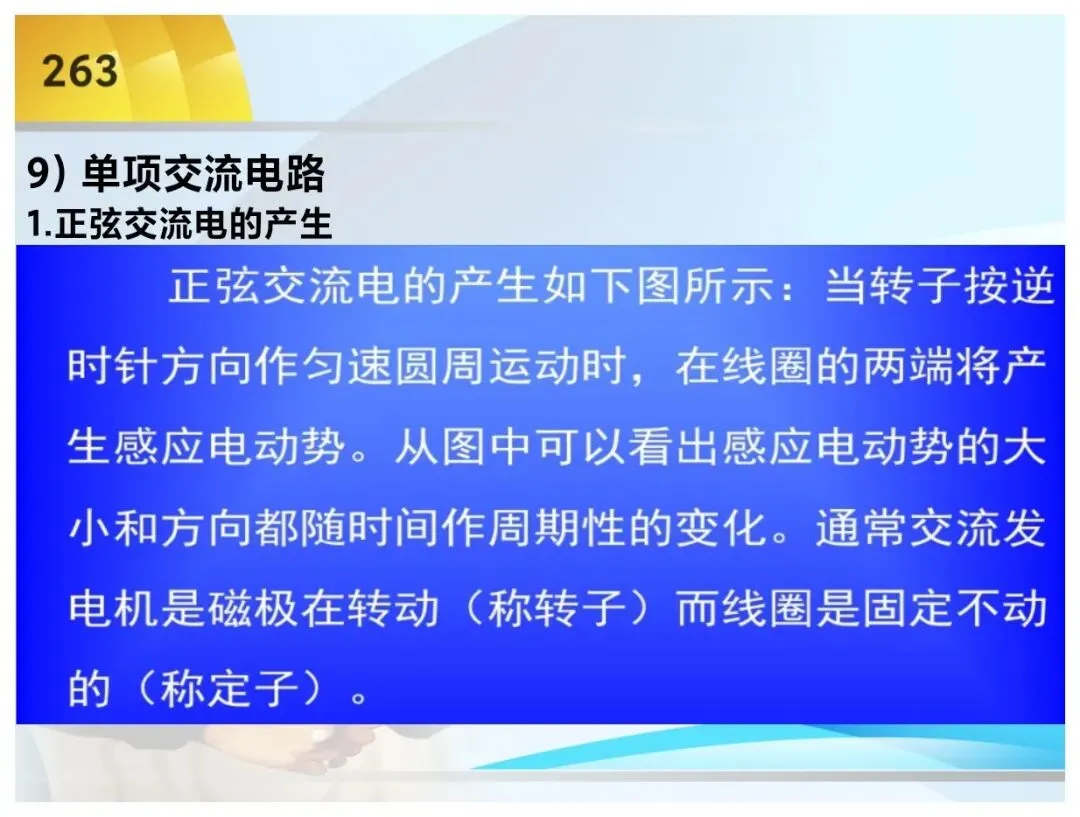 263

9) 单项交流电路
1.正弦交流电的产生

正弦交流电的产生如下图所示：当转子按逆时针方向作匀速圆周运动时，在线圈的两端将产生感应电动势。从图中可以看出感应电动势的大小和方向都随时间作周期性的变化。通常交流发电机是磁极在转动（称转子）而线圈是固定不动的（称定子）。